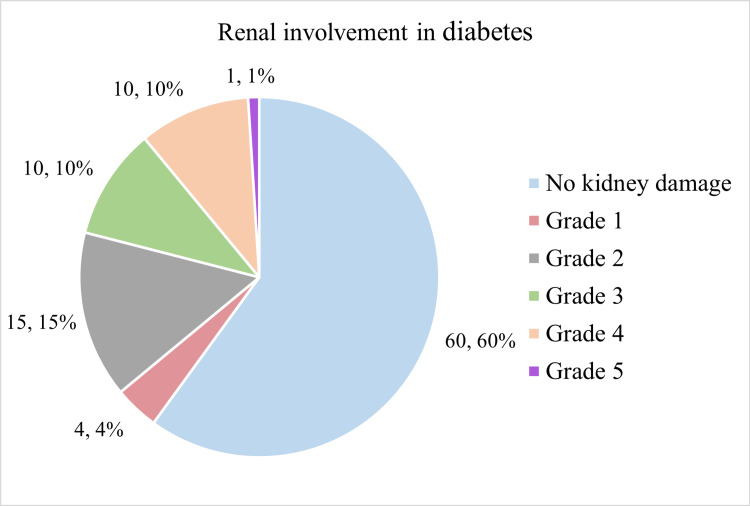 Renal involvement in diabetes

1, 1%
10, 10%
10, 10%
15, 15%
4, 4%
60, 60%

No kidney damage
Grade 1
Grade 2
Grade 3
Grade 4
Grade 5